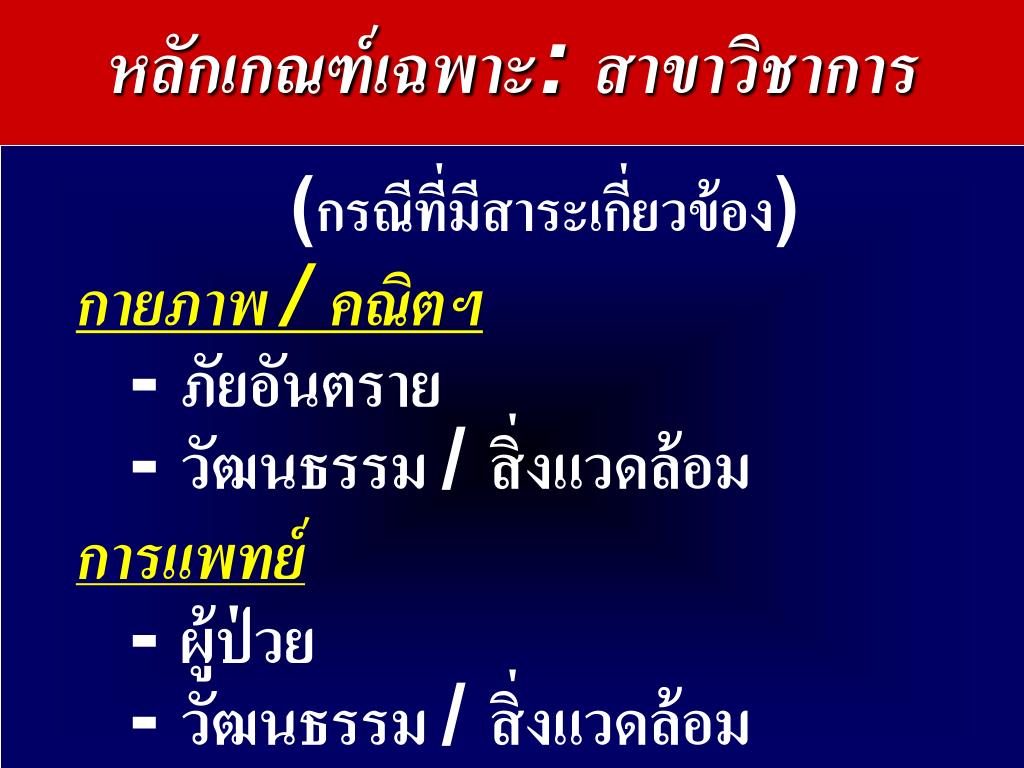 หลักเกณฑ์เฉพาะ: สาขาวิชาการ

(กรณีที่มีสาระเกี่ยวข้อง)

กายภาพ / คณิตฯ

- ภัยอันตราย

- วัฒนธรรม / สิ่งแวดล้อม

การแพทย์

- ผู้ป่วย

- วัฒนธรรม / สิ่งแวดล้อม